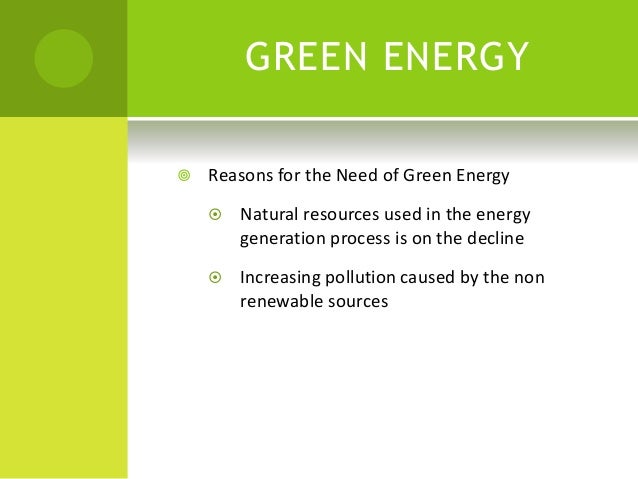 GREEN ENERGY

Reasons for the Need of Green Energy

Natural resources used in the energy generation process is on the decline

Increasing pollution caused by the non renewable sources